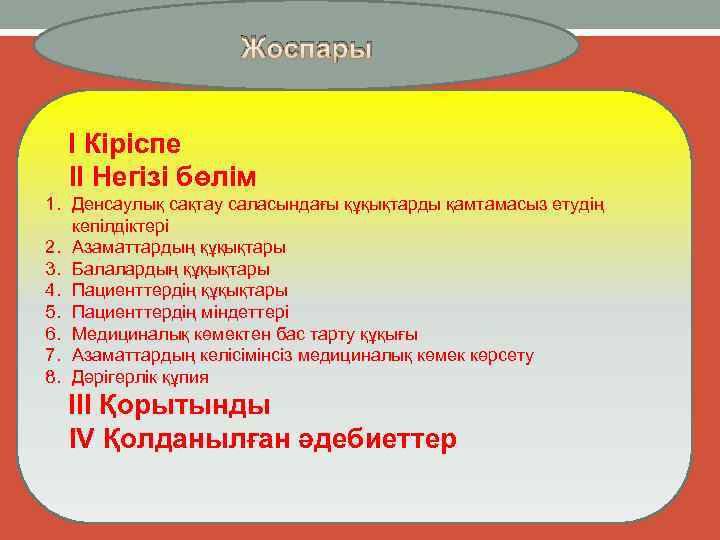 Жоспары

I Кіріспе

II Негізі бөлім

1. Денсаулық сақтау саласындағы құқықтарды қамтамасыз етудің кепілдіктері
2. Азаматтардың құқықтары
3. Балалардың құқықтары
4. Пациенттердің құқықтары
5. Пациенттердің міндеттері
6. Медициналық көмектен бас тарту құқығы
7. Азаматтардың келісімінсіз медициналық көмек көрсету
8. Дәрігерлік құпия

III Қорытынды

IV Қолданылған әдебиеттер